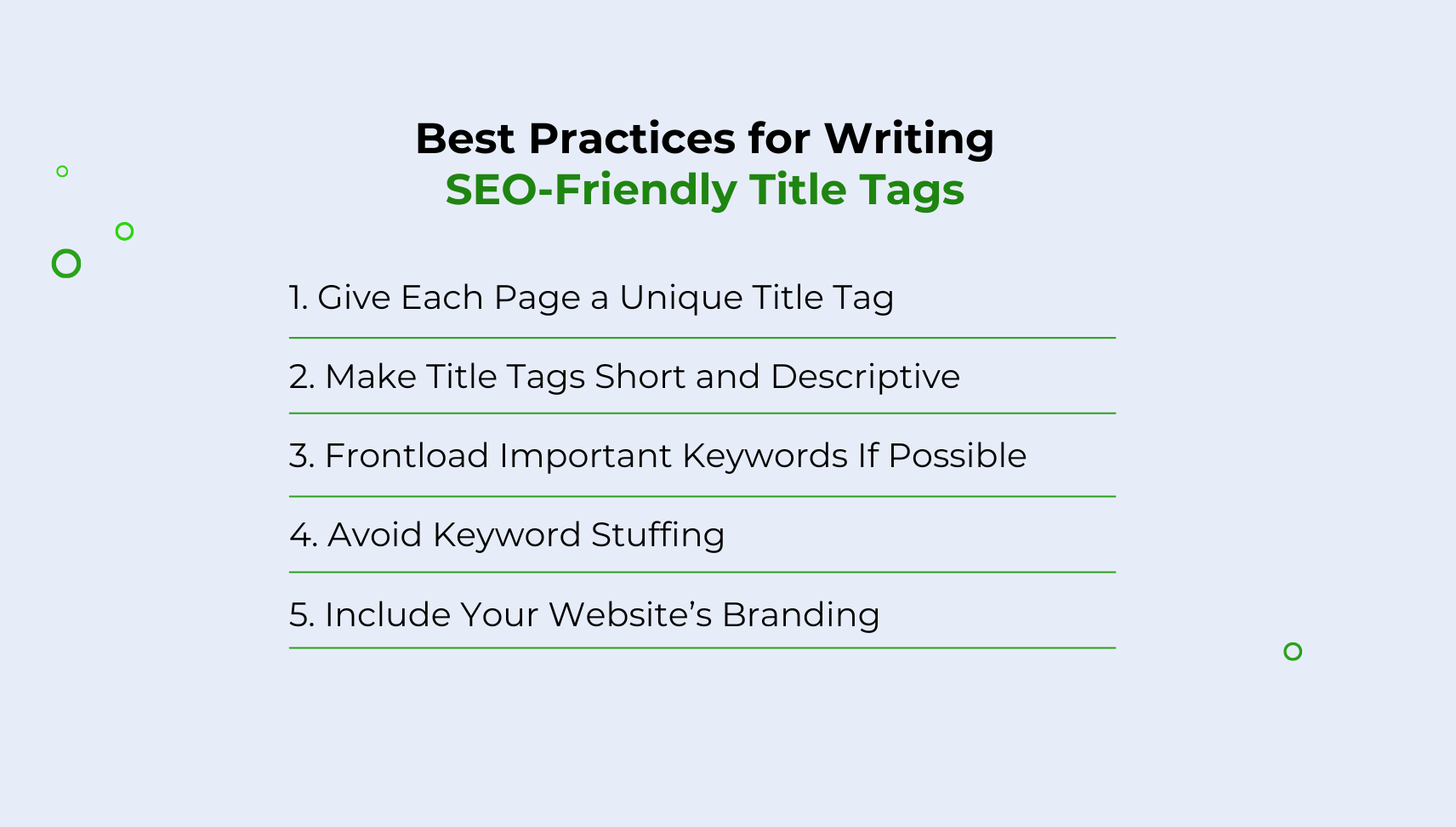 Best Practices for Writing
SEO-Friendly Title Tags

1. Give Each Page a Unique Title Tag

2. Make Title Tags Short and Descriptive

3. Frontload Important Keywords If Possible

4. Avoid Keyword Stuffing

5. Include Your Website’s Branding